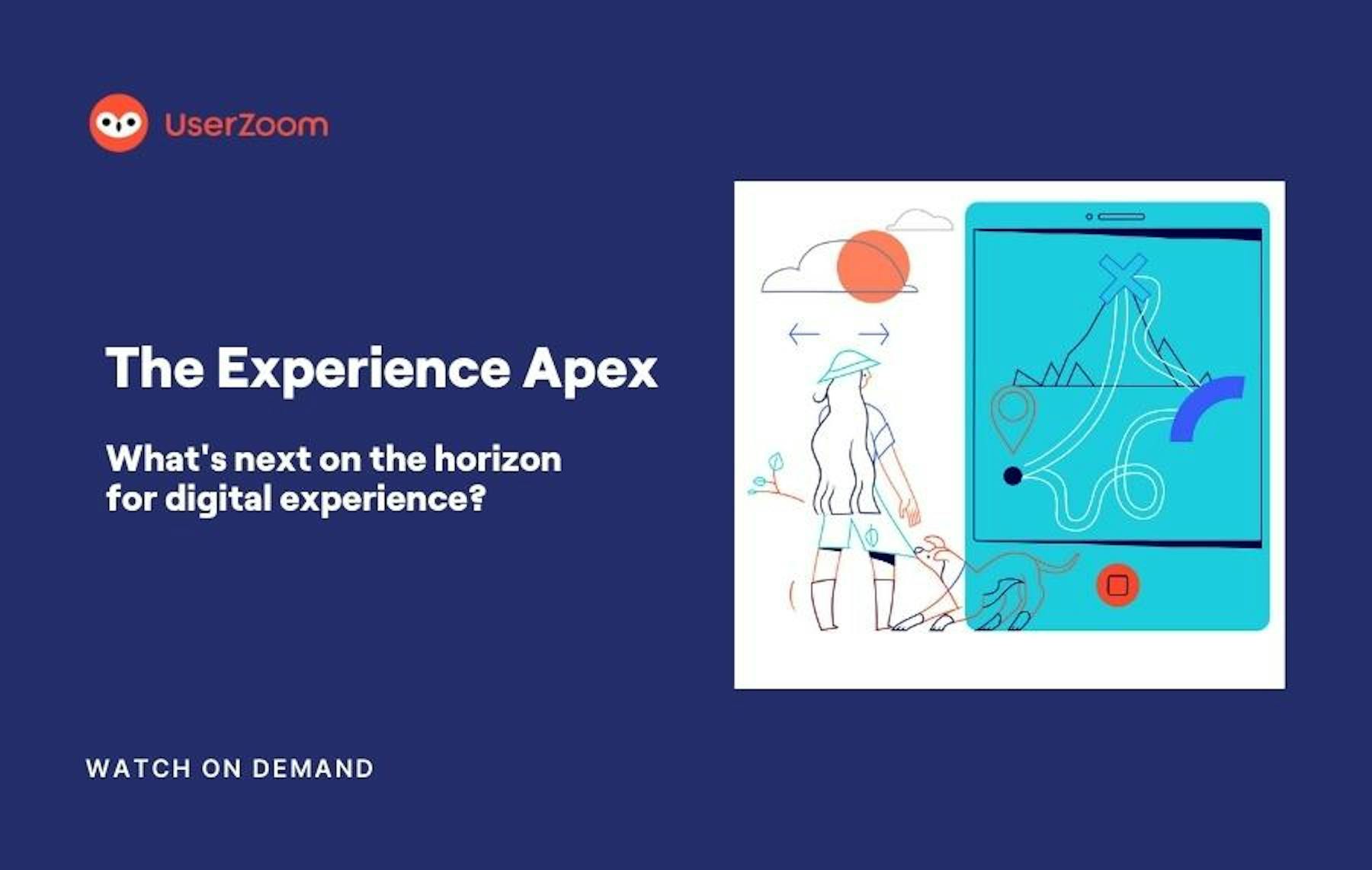 UserZoom

The Experience Apex

What's next on the horizon for digital experience?

WATCH ON DEMAND